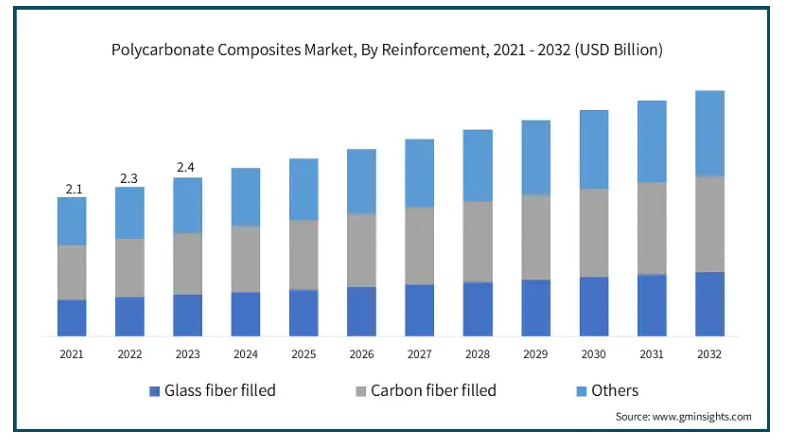 Polycarbonate Composites Market, By Reinforcement, 2021 - 2032 (USD Billion)

2.1
2.3
2.4

2021 2022 2023 2024 2025 2026 2027 2028 2029 2030 2031 2032

Glass fiber filled
Carbon fiber filled
Others

Source: www.gminsights.com